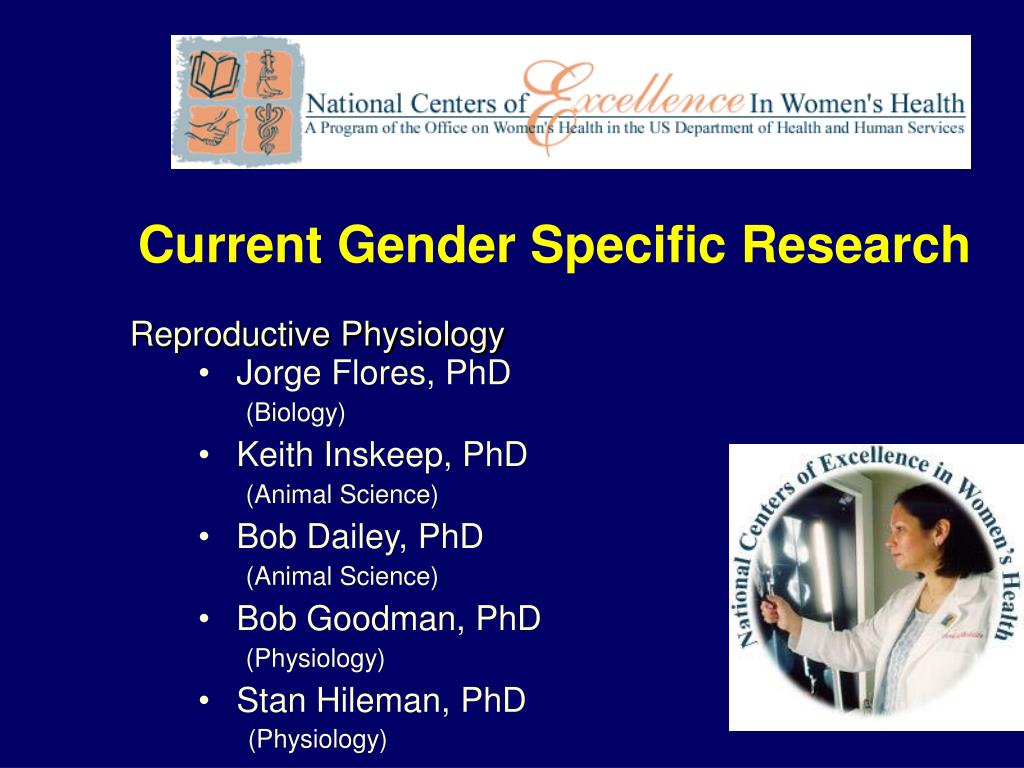 National Centers of Excellence In Women's Health
A Program of the Office on Women's Health in the US Department of Health and Human Services

Current Gender Specific Research

Reproductive Physiology
• Jorge Flores, PhD
(Biology)
• Keith Inskeep, PhD
(Animal Science)
• Bob Dailey, PhD
(Animal Science)
• Bob Goodman, PhD
(Physiology)
• Stan Hileman, PhD
(Physiology)

National Centers of Excellence in Women's Health